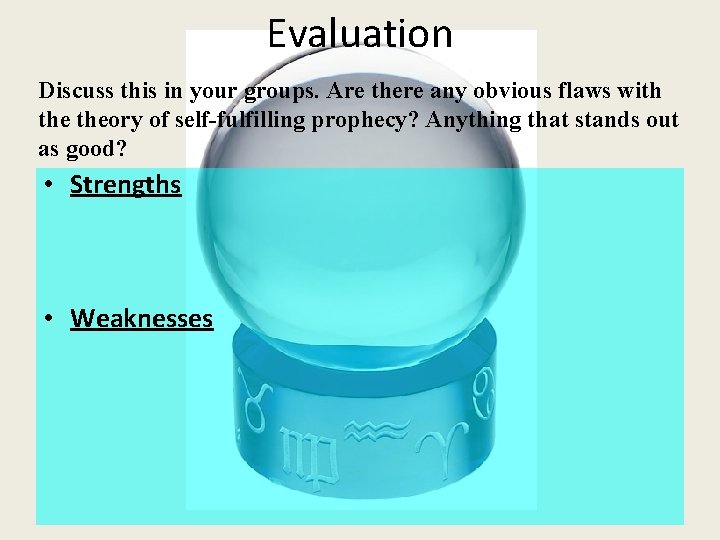 Evaluation

Discuss this in your groups. Are there any obvious flaws with the theory of self-fulfilling prophecy? Anything that stands out as good?

• Strengths

• Weaknesses